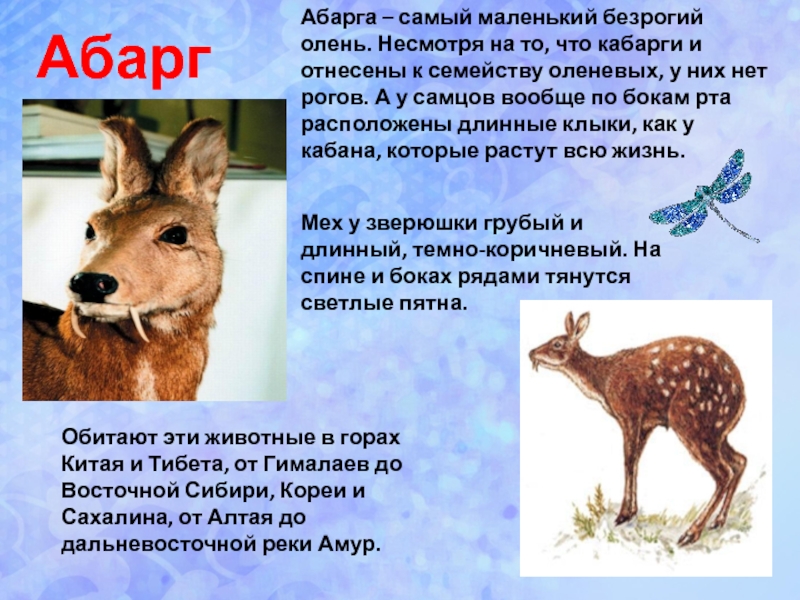 Абарг

Абарга – самый маленький безрогий олень. Несмотря на то, что кабарги и отнесены к семейству оленевых, у них нет рогов. А у самцов вообще по бокам рта расположены длинные клыки, как у кабана, которые растут всю жизнь.

Мех у зверюшки грубый и длинный, темно-коричневый. На спине и боках рядами тянутся светлые пятна.

Обитают эти животные в горах Китая и Тибета, от Гималаев до Восточной Сибири, Кореи и Сахалина, от Алтая до дальневосточной реки Амур.